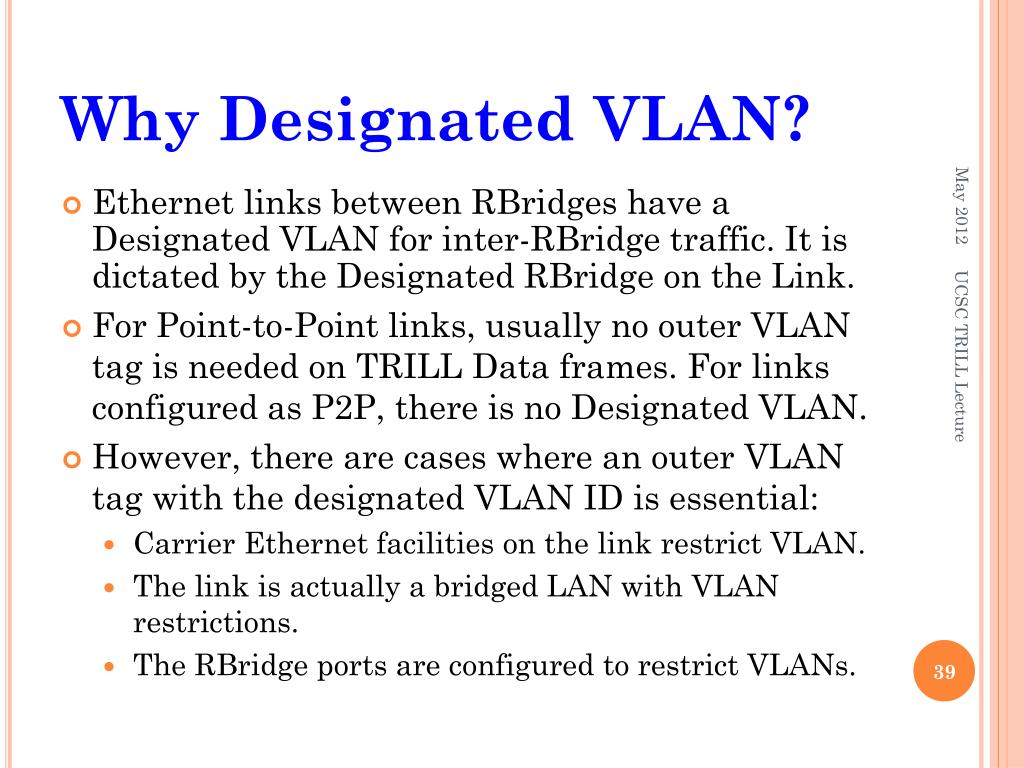 Why Designated VLAN?

Ethernet links between RBridges have a Designated VLAN for inter-RBridge traffic. It is dictated by the Designated RBridge on the Link.

For Point-to-Point links, usually no outer VLAN tag is needed on TRILL Data frames. For links configured as P2P, there is no Designated VLAN.

However, there are cases where an outer VLAN tag with the designated VLAN ID is essential:

Carrier Ethernet facilities on the link restrict VLAN.

The link is actually a bridged LAN with VLAN restrictions.

The RBridge ports are configured to restrict VLANs.

May 2012

UCSC TRILL Lecture

39